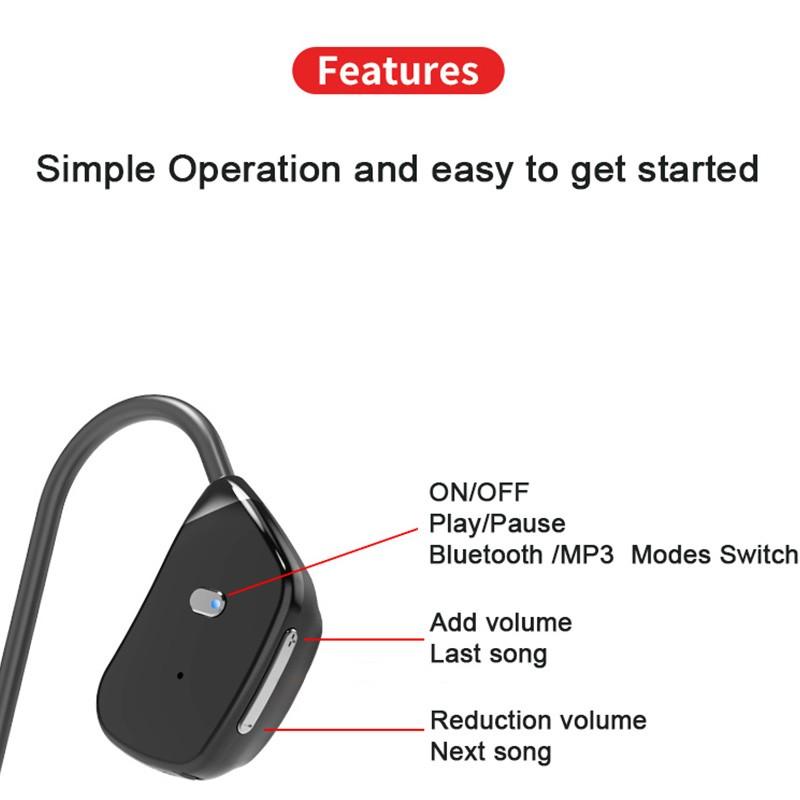 Features

Simple Operation and easy to get started

ON/OFF
Play/Pause
Bluetooth /MP3 Modes Switch

Add volume
Last song

Reduction volume
Next song